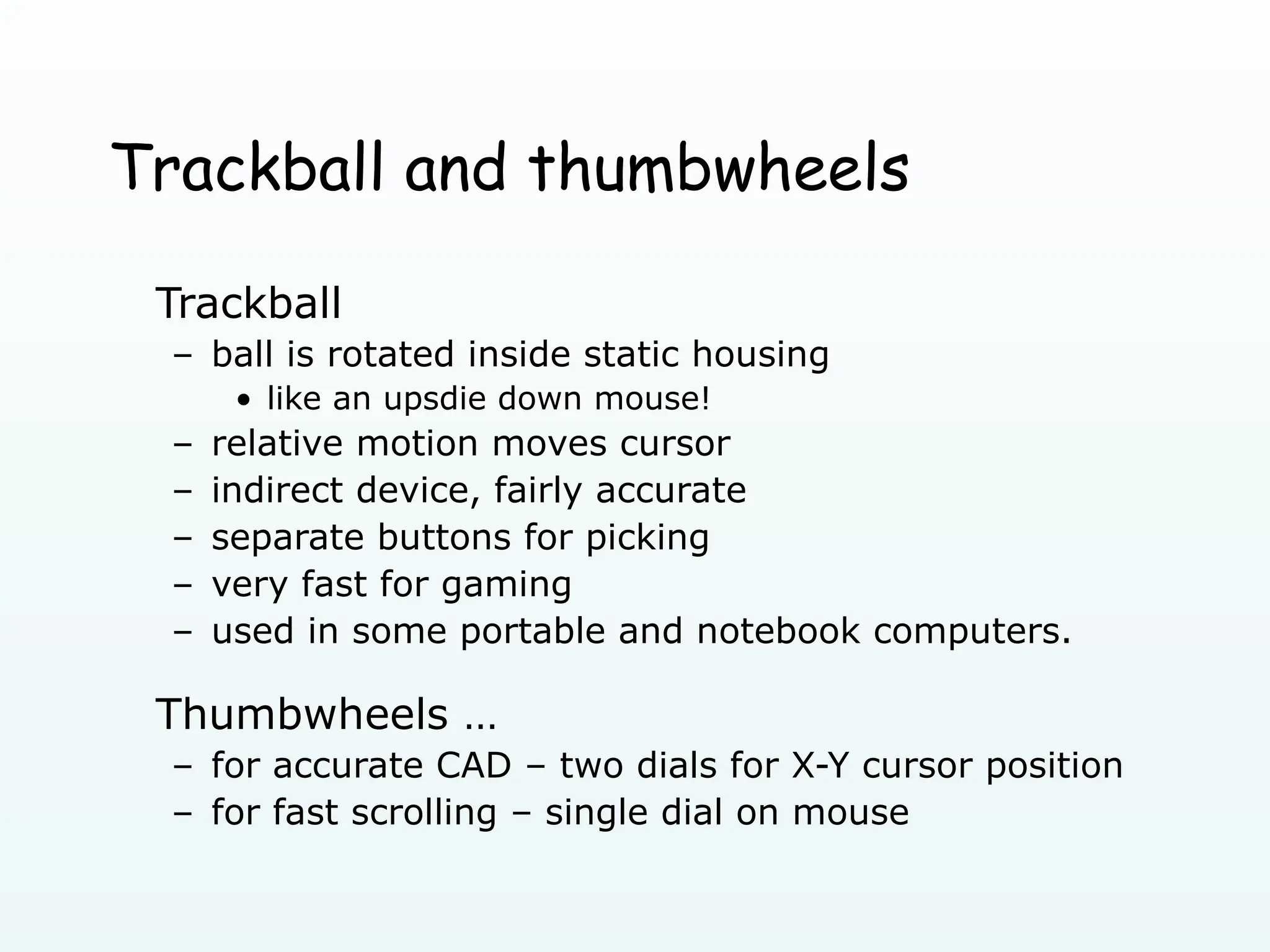 Trackball and thumbwheels

Trackball
– ball is rotated inside static housing
• like an upsdie down mouse!
– relative motion moves cursor
– indirect device, fairly accurate
– separate buttons for picking
– very fast for gaming
– used in some portable and notebook computers.

Thumbwheels …
– for accurate CAD – two dials for X-Y cursor position
– for fast scrolling – single dial on mouse